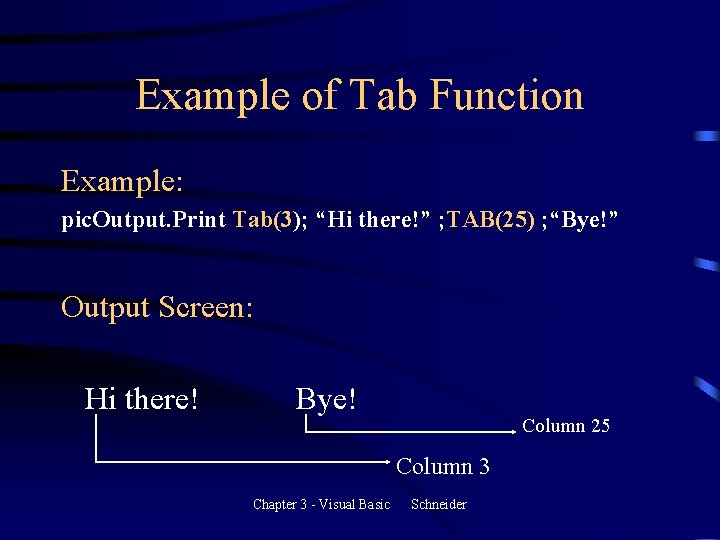 Example of Tab Function

Example:

picOutput.Print Tab(3); “Hi there!” ;TAB(25) ;“Bye!”

Output Screen:

Hi there! Bye!

Column 25

Column 3

Chapter 3 - Visual Basic Schneider